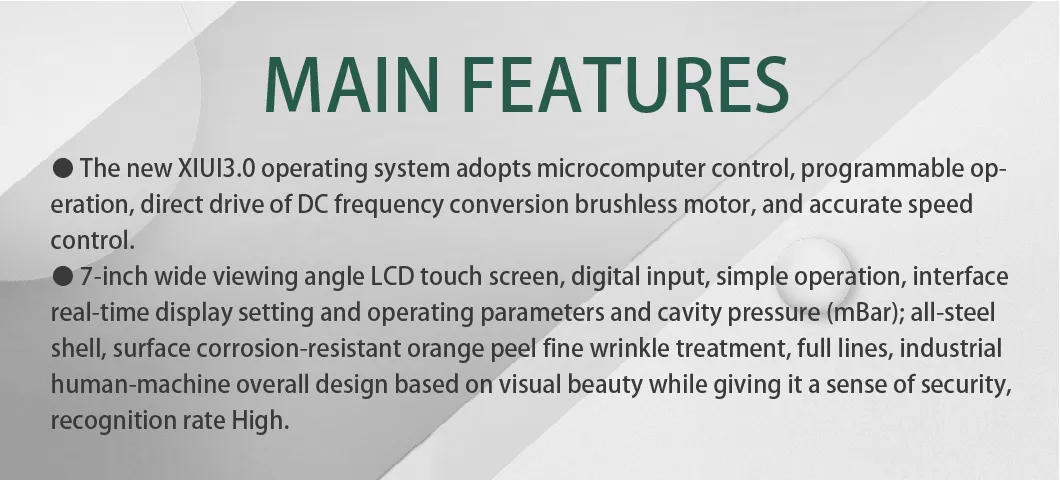 MAIN FEATURES

● The new XIUI3.0 operating system adopts microcomputer control, programmable operation, direct drive of DC frequency conversion brushless motor, and accurate speed control.
● 7-inch wide viewing angle LCD touch screen, digital input, simple operation, interface real-time display setting and operating parameters and cavity pressure (mBar); all-steel shell, surface corrosion-resistant orange peel fine wrinkle treatment, full lines, industrial human-machine overall design based on visual beauty while giving it a sense of security, recognition rate High.